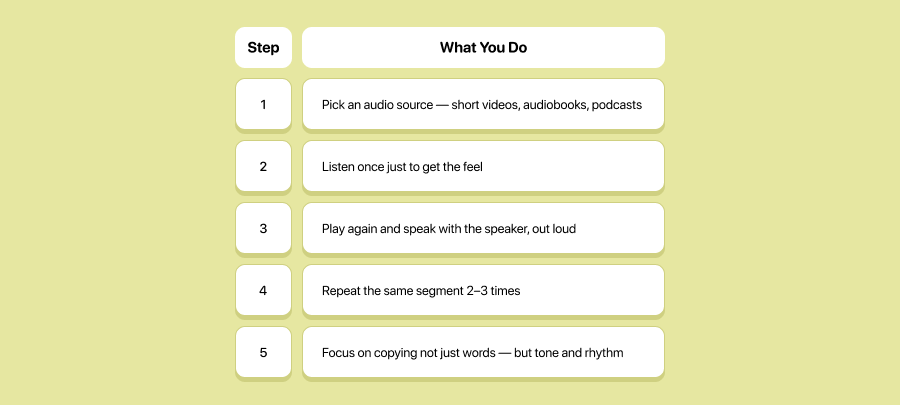 | Step | What You Do |
|---|---|
| 1 | Pick an audio source — short videos, audiobooks, podcasts |
| 2 | Listen once just to get the feel |
| 3 | Play again and speak with the speaker, out loud |
| 4 | Repeat the same segment 2–3 times |
| 5 | Focus on copying not just words — but tone and rhythm |